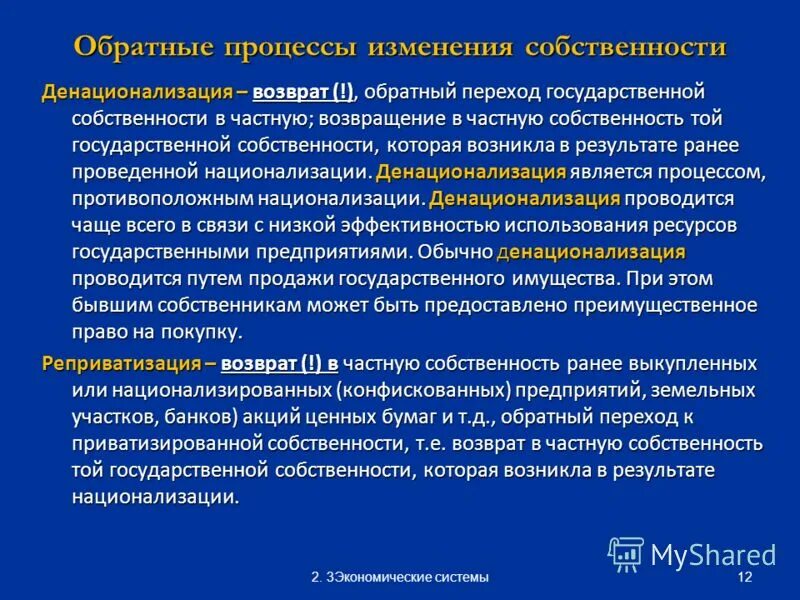 Обратные процессы изменения собственности

Денационализация – возврат (!), обратный переход государственной собственности в частную; возвращение в частную собственность той государственной собственности, которая возникла в результате ранее проведенной национализации. Денационализация является процессом, противоположным национализации. Денационализация проводится чаще всего в связи с низкой эффективностью использования ресурсов государственными предприятиями. Обычно денационализация проводится путем продажи государственного имущества. При этом бывшим собственникам может быть предоставлено преимущественное право на покупку.

Реприватизация – возврат (!) в частную собственность ранее выкупленных или национализированных (конфискованных) предприятий, земельных участков, банков) акций ценных бумаг и т.д., обратный переход к приватизированной собственности, т.е. возврат в частную собственность той государственной собственности, которая возникла в результате национализации.

MyShared

2. 3Экономические системы

12